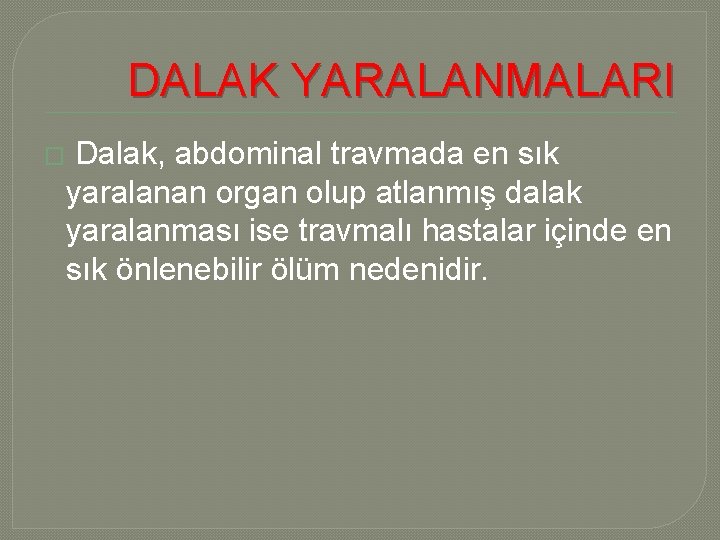 DALAK YARALANMALARI

Dalak, abdominal travmada en sık yaralanan organ olup atlanmış dalak yaralanması ise travmalı hastalar içinde en sık önlenebilir ölüm nedenidir.